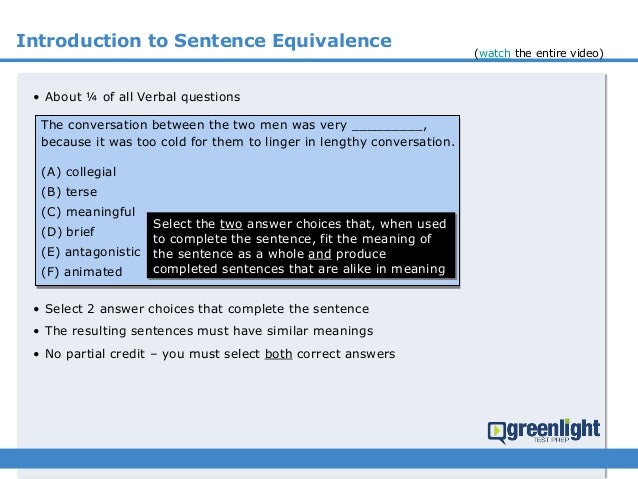 Introduction to Sentence Equivalence

(watch the entire video)

• About ¼ of all Verbal questions

The conversation between the two men was very _________, because it was too cold for them to linger in lengthy conversation.

(A) collegial
(B) terse
(C) meaningful
(D) brief
(E) antagonistic
(F) animated

Select the two answer choices that, when used to complete the sentence, fit the meaning of the sentence as a whole and produce completed sentences that are alike in meaning

• Select 2 answer choices that complete the sentence
• The resulting sentences must have similar meanings
• No partial credit – you must select both correct answers

greenlight TEST PREP